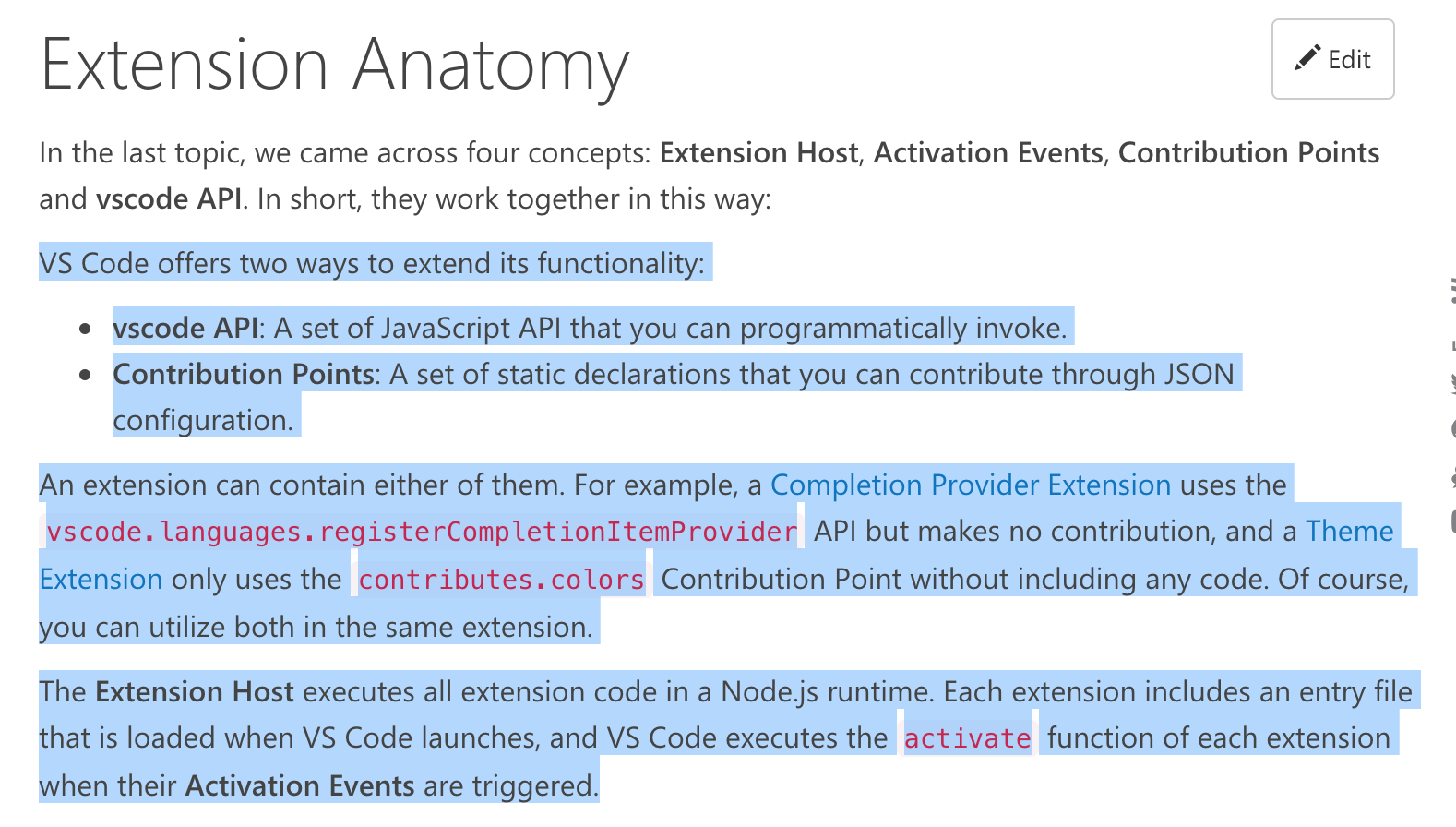 Extension Anatomy

Edit

In the last topic, we came across four concepts: Extension Host, Activation Events, Contribution Points and vscode API. In short, they work together in this way:

VS Code offers two ways to extend its functionality:

- vscode API: A set of JavaScript API that you can programmatically invoke.
- Contribution Points: A set of static declarations that you can contribute through JSON configuration.

An extension can contain either of them. For example, a Completion Provider Extension uses the vscode.languages.registerCompletionItemProvider API but makes no contribution, and a Theme Extension only uses the contributes.colors Contribution Point without including any code. Of course, you can utilize both in the same extension.

The Extension Host executes all extension code in a Node.js runtime. Each extension includes an entry file that is loaded when VS Code launches, and VS Code executes the activate function of each extension when their Activation Events are triggered.